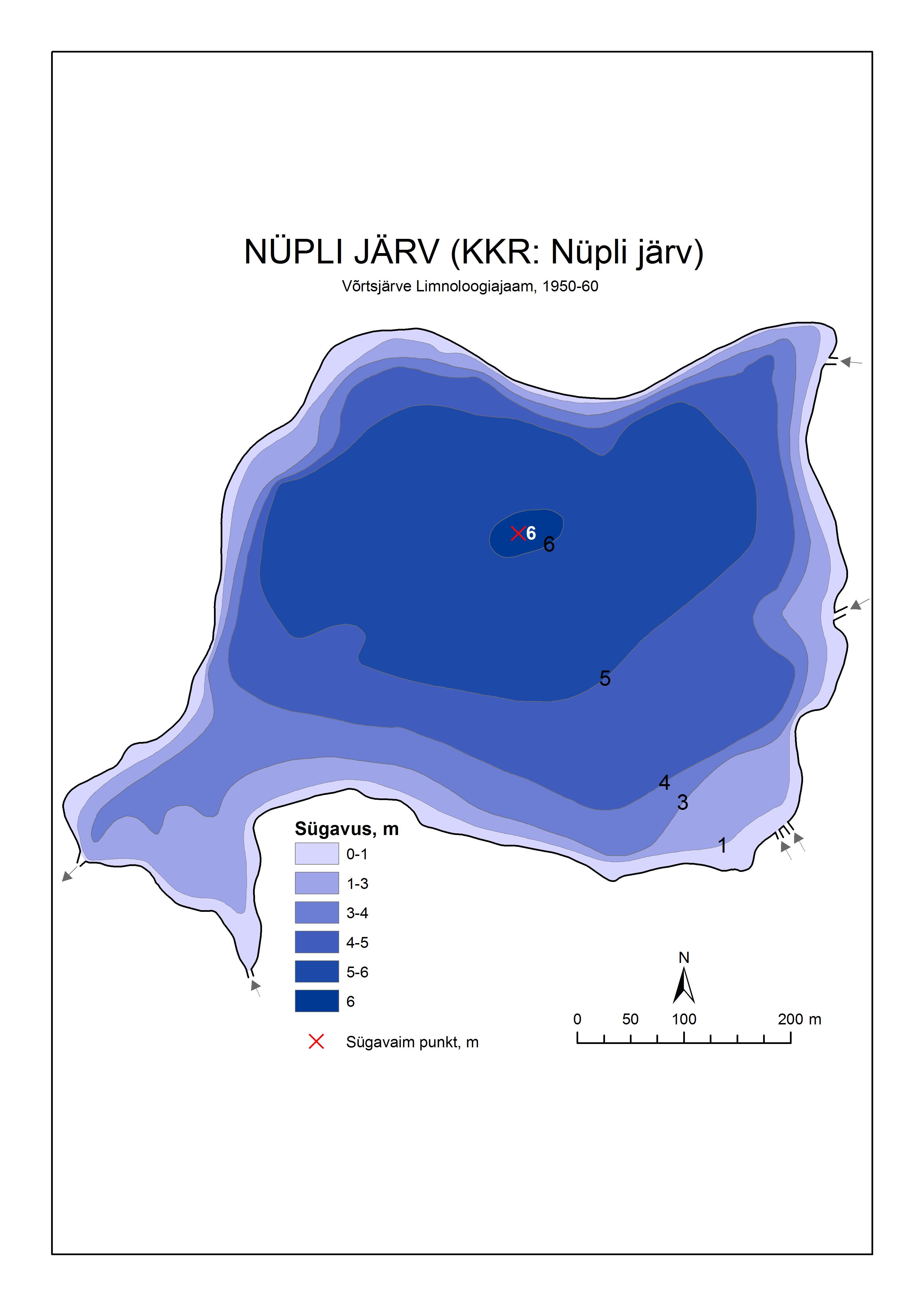 NÜPLI JÄRV (KKR: Nüpli järv)
Võrtsjärve Limnoloogiajaam, 1950-60

6
6
5
4
3
1

Sügavus, m
0-1
1-3
3-4
4-5
5-6
6

Sügavaim punkt, m

N
0 50 100 200 m